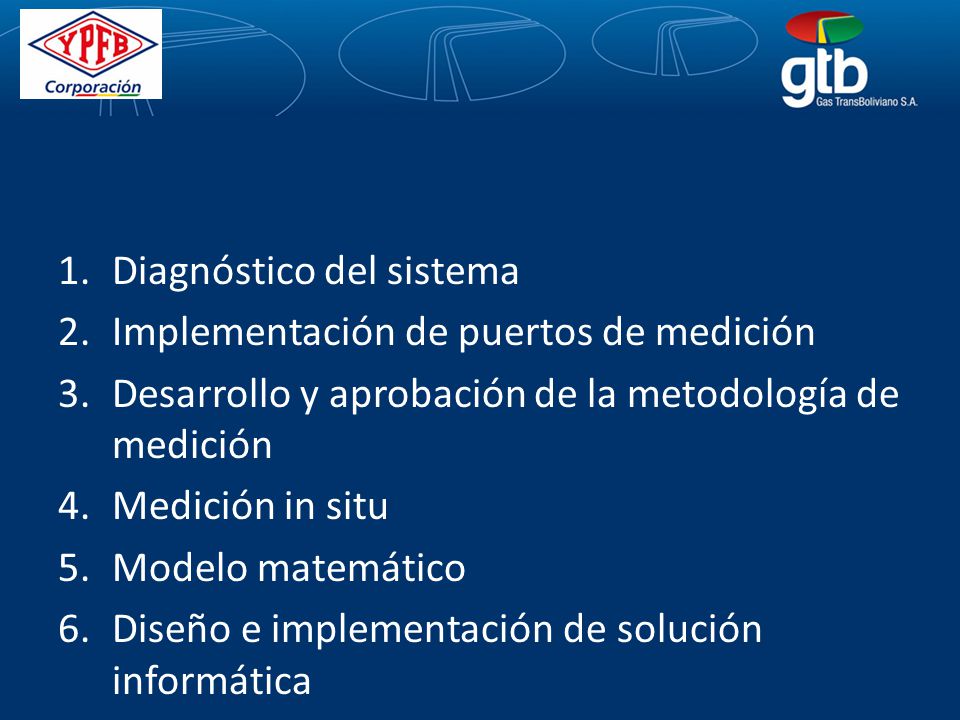 YPFB
Corporación

gtb
Gas TransBoliviano S.A.

1. Diagnóstico del sistema
2. Implementación de puertos de medición
3. Desarrollo y aprobación de la metodología de medición
4. Medición in situ
5. Modelo matemático
6. Diseño e implementación de solución informática